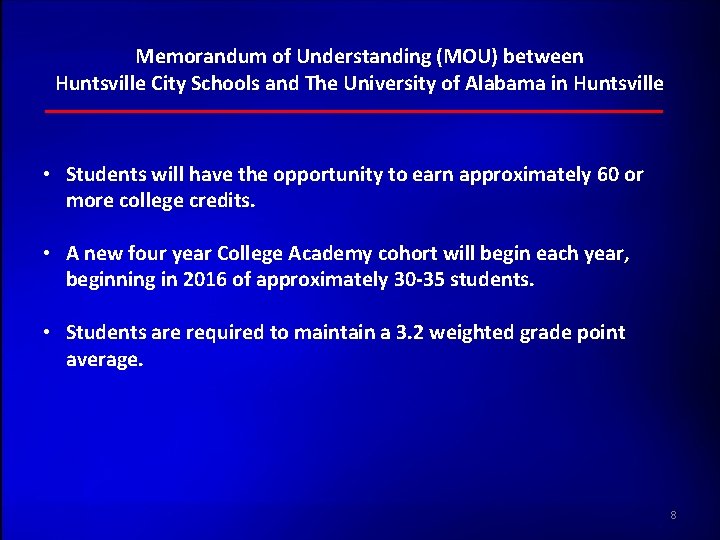 Memorandum of Understanding (MOU) between
Huntsville City Schools and The University of Alabama in Huntsville

• Students will have the opportunity to earn approximately 60 or more college credits.

• A new four year College Academy cohort will begin each year, beginning in 2016 of approximately 30-35 students.

• Students are required to maintain a 3.2 weighted grade point average.

8